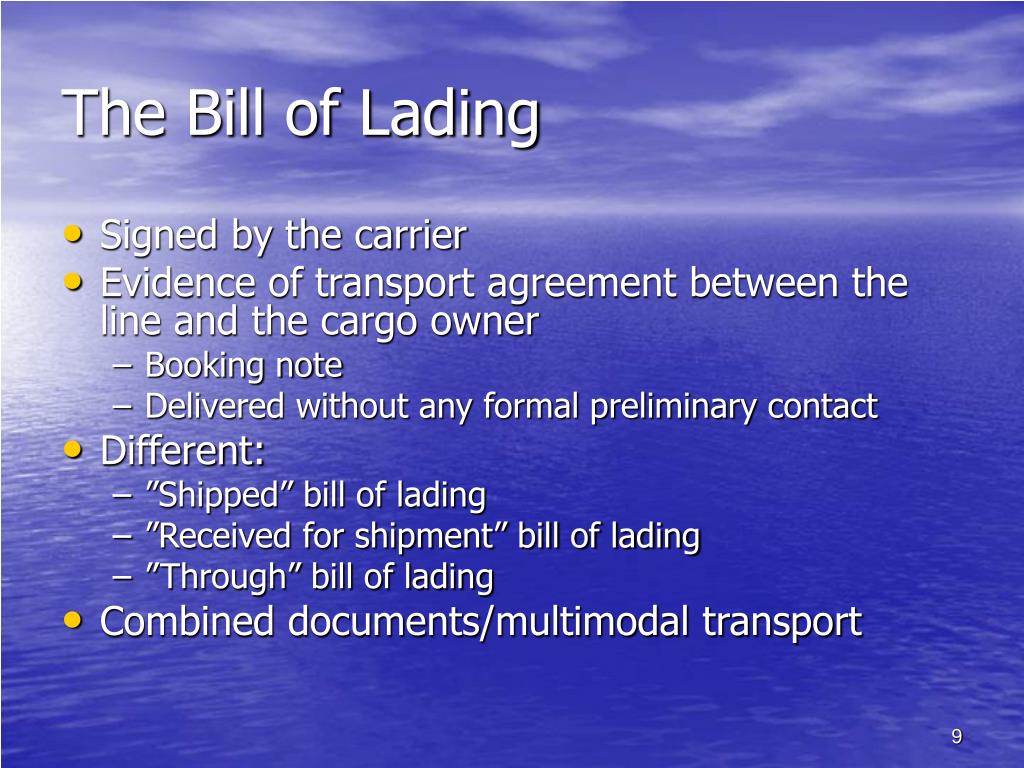 The Bill of Lading

• Signed by the carrier
• Evidence of transport agreement between the line and the cargo owner
  – Booking note
  – Delivered without any formal preliminary contact
• Different:
  – ”Shipped” bill of lading
  – ”Received for shipment” bill of lading
  – ”Through” bill of lading
• Combined documents/multimodal transport

9